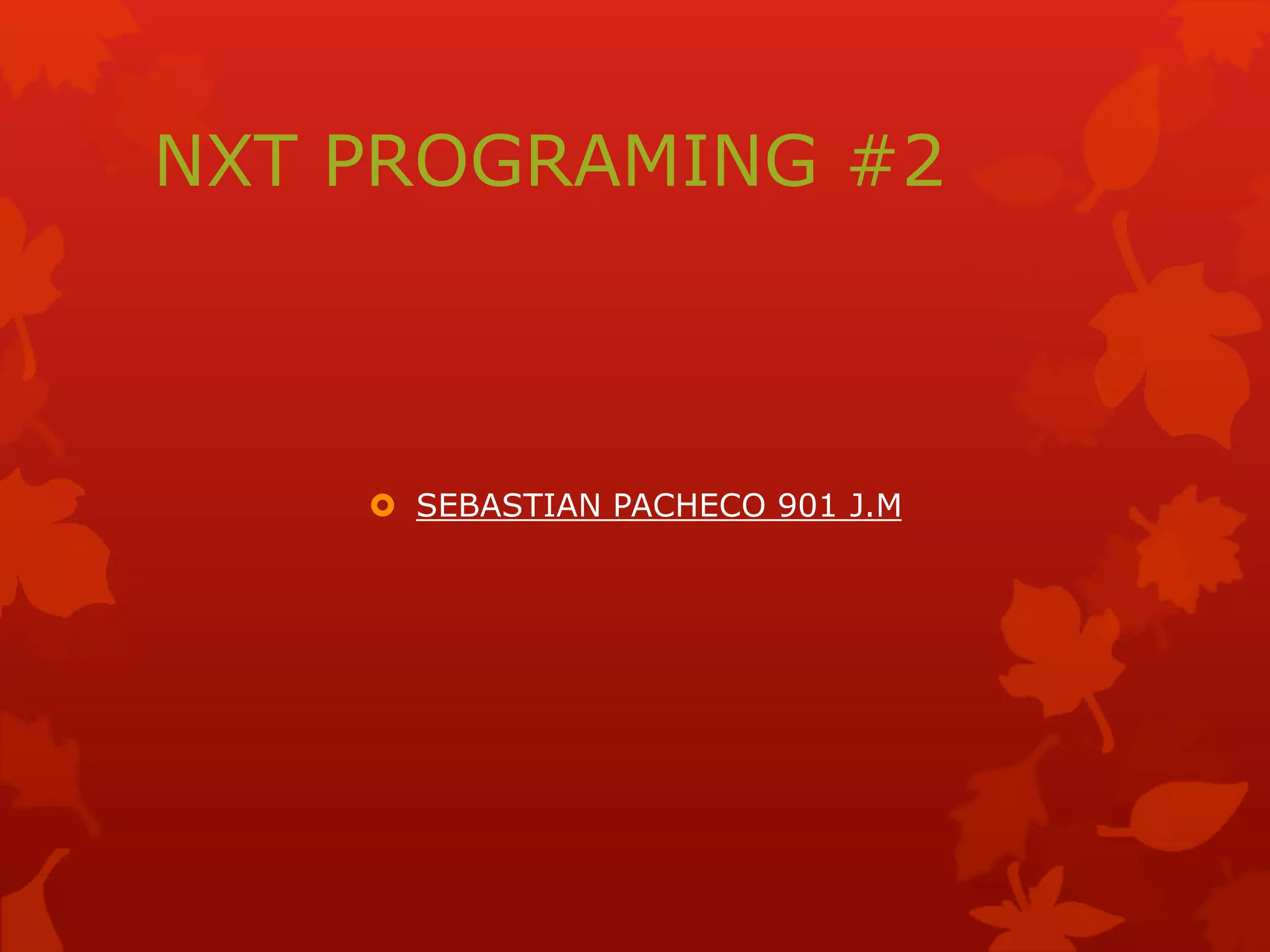 NXT PROGRAMING #2

SEBASTIAN PACHECO 901 J.M